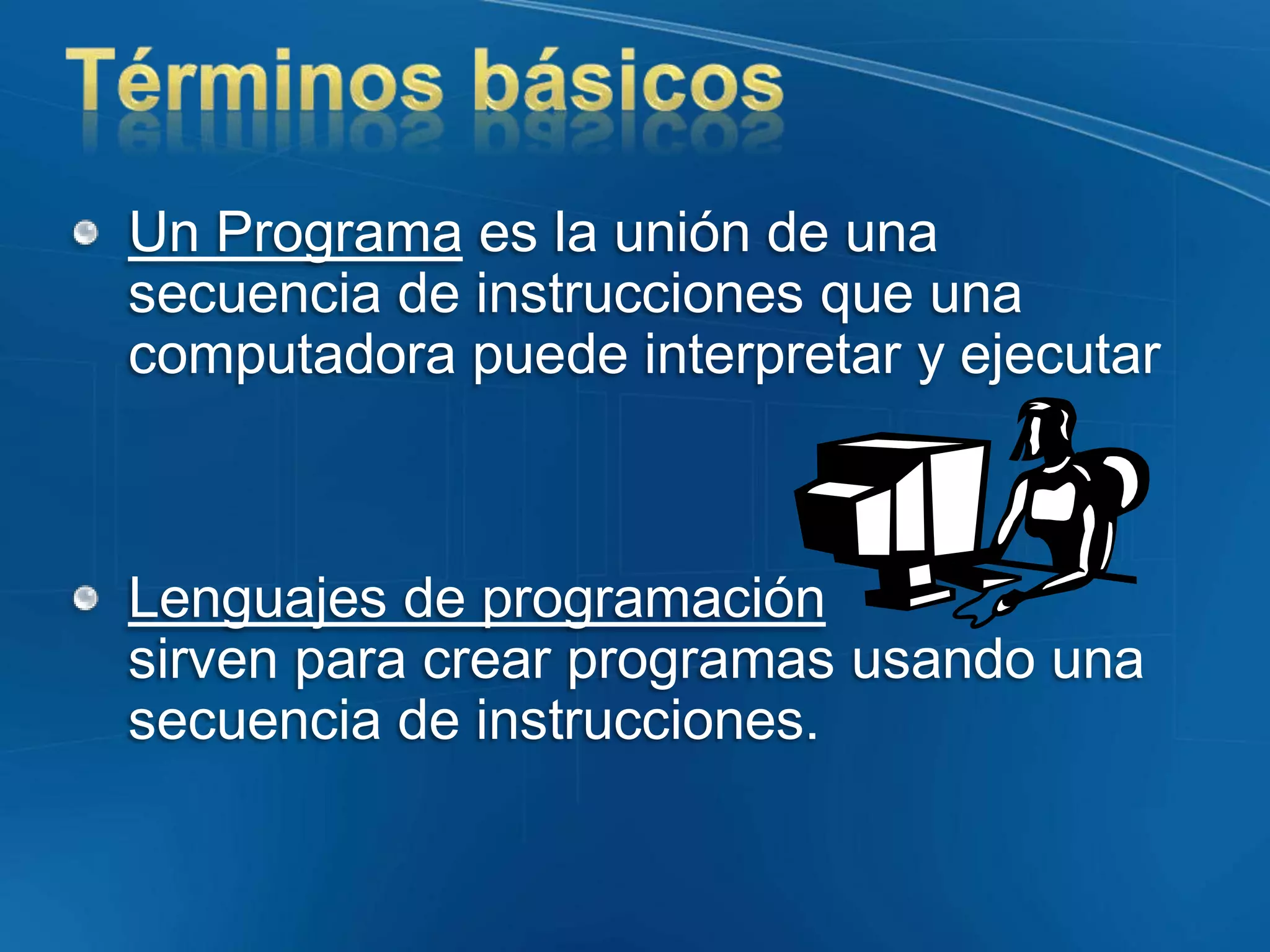 Términos básicos

Un Programa es la unión de una secuencia de instrucciones que una computadora puede interpretar y ejecutar

Lenguajes de programación sirven para crear programas usando una secuencia de instrucciones.